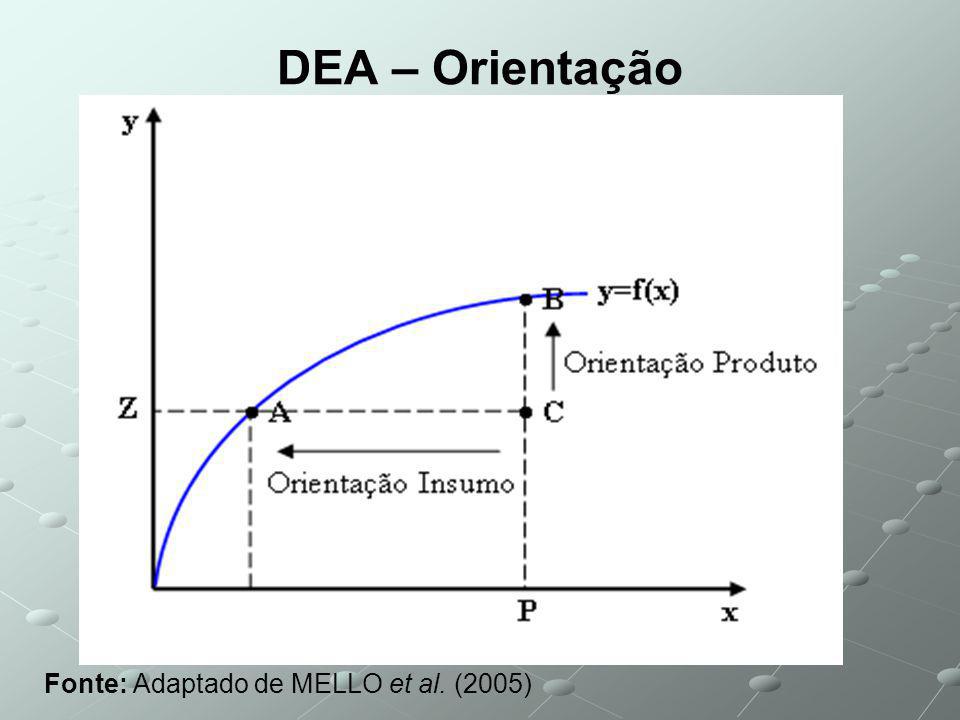 DEA – Orientação

y

B

y=f(x)

Orientação Produto

Z

A

C

Orientação Insumo

P

x

Fonte: Adaptado de MELLO et al. (2005)